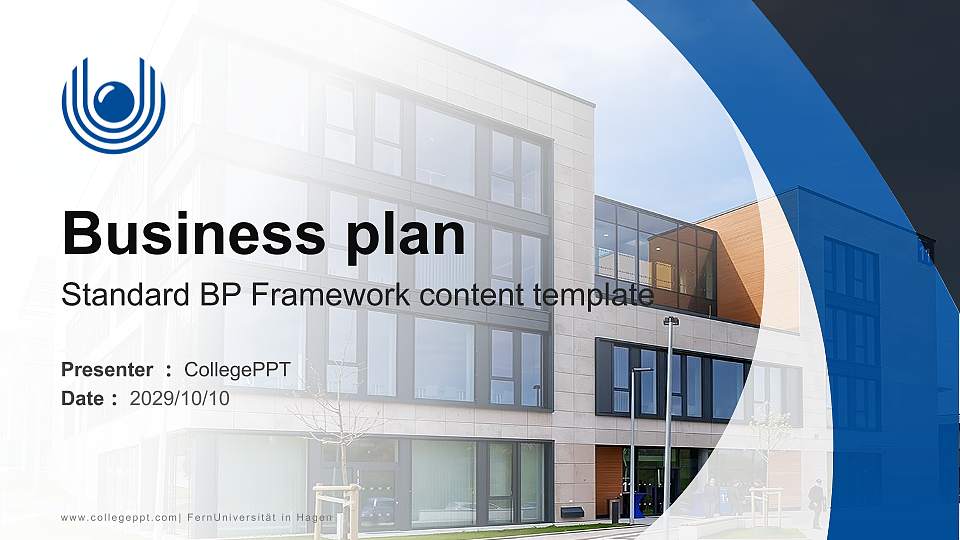 Business plan

Standard BP Framework content template

Presenter : CollegePPT

Date : 2029/10/10

www.collegeppt.com| FernUniversität in Hagen